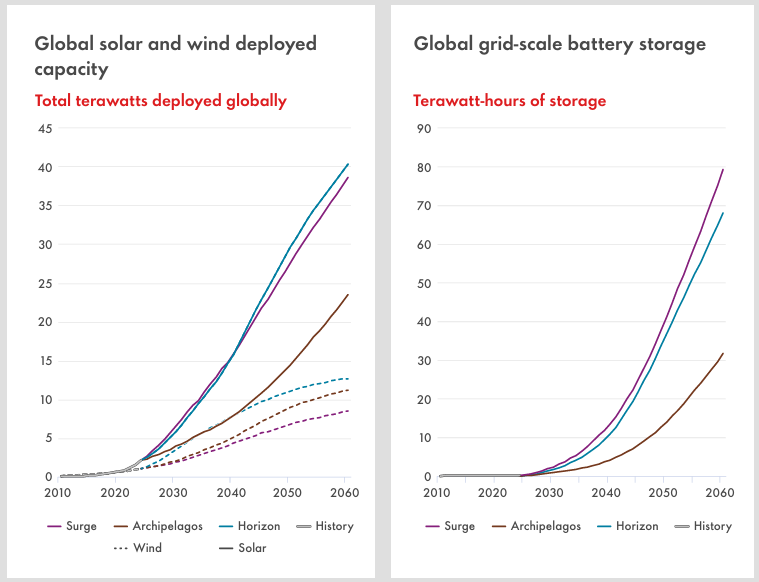 Global solar and wind deployed capacity

Total terawatts deployed globally

45
40
35
30
25
20
15
10
5
0

2010 2020 2030 2040 2050 2060

Surge
Archipelagos
Horizon
History
Wind
Solar

Global grid-scale battery storage

Terawatt-hours of storage

90
80
70
60
50
40
30
20
10
0

2010 2020 2030 2040 2050 2060

Surge
Archipelagos
Horizon
History